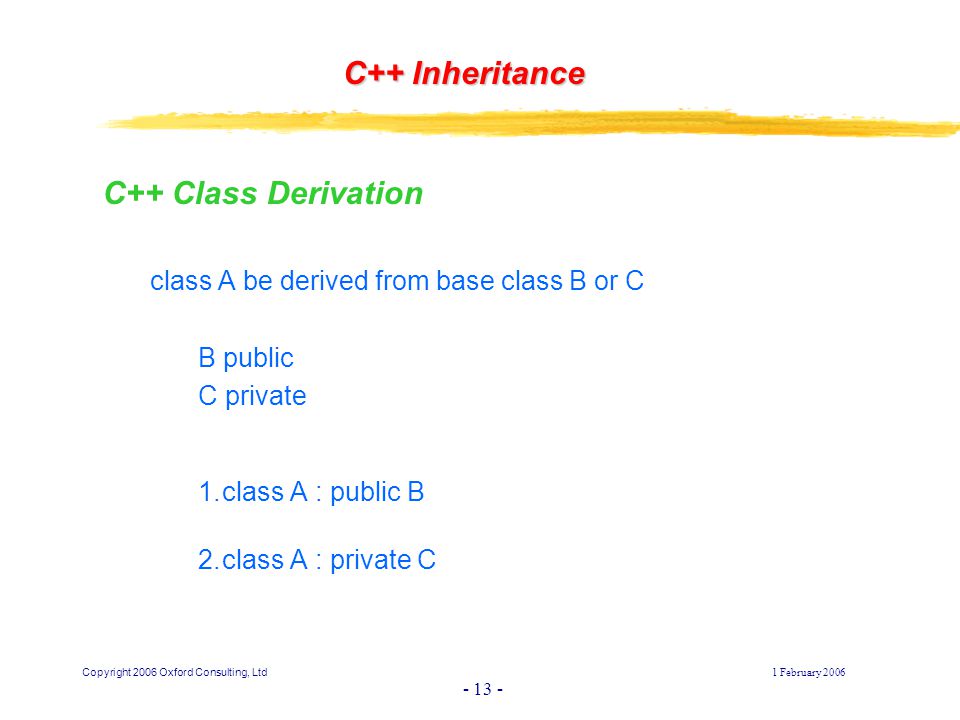 C++ Inheritance

C++ Class Derivation

class A be derived from base class B or C

B public
C private

1.class A : public B

2.class A : private C

Copyright 2006 Oxford Consulting, Ltd

1 February 2006

- 13 -